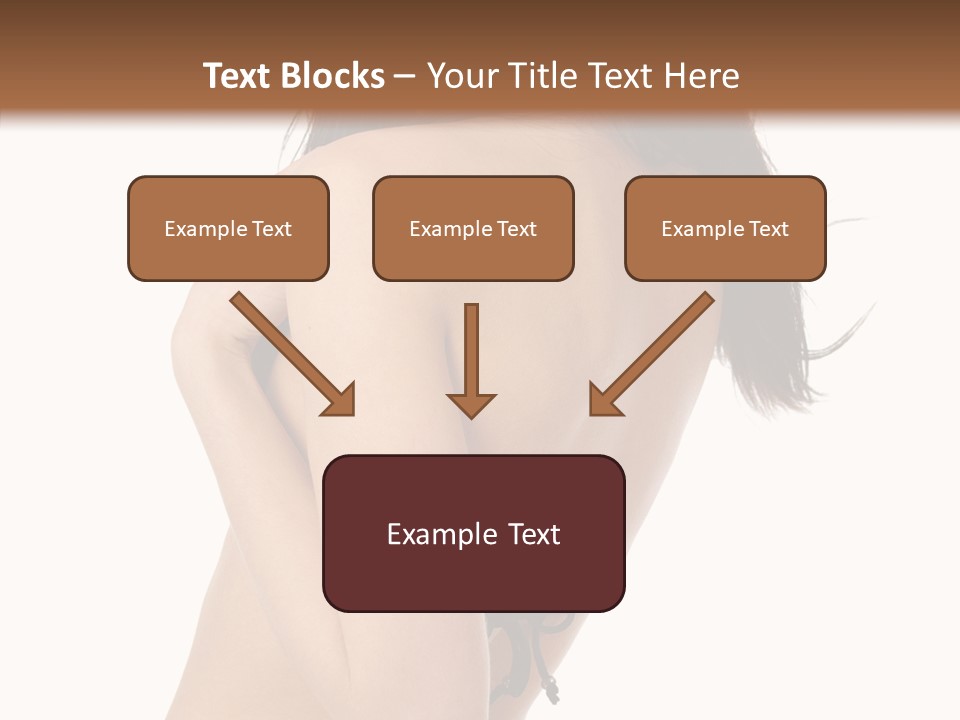 Text Blocks – Your Title Text Here

Example Text

Example Text

Example Text

Example Text